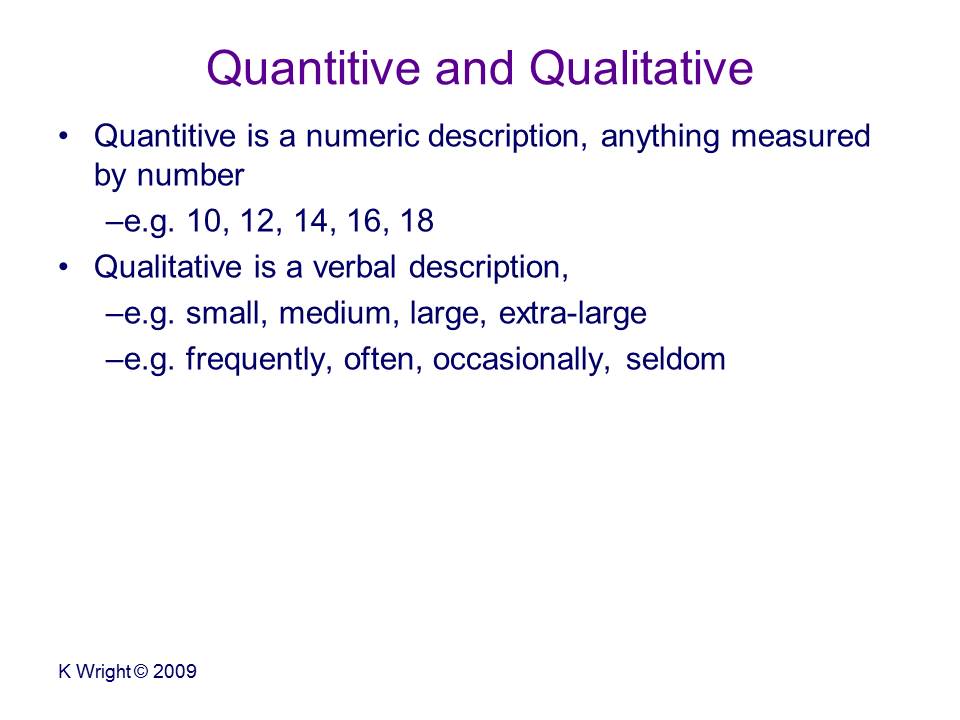 Quantitive and Qualitative

• Quantitive is a numeric description, anything measured by number
–e.g. 10, 12, 14, 16, 18

• Qualitative is a verbal description,
–e.g. small, medium, large, extra-large
–e.g. frequently, often, occasionally, seldom

K Wright © 2009